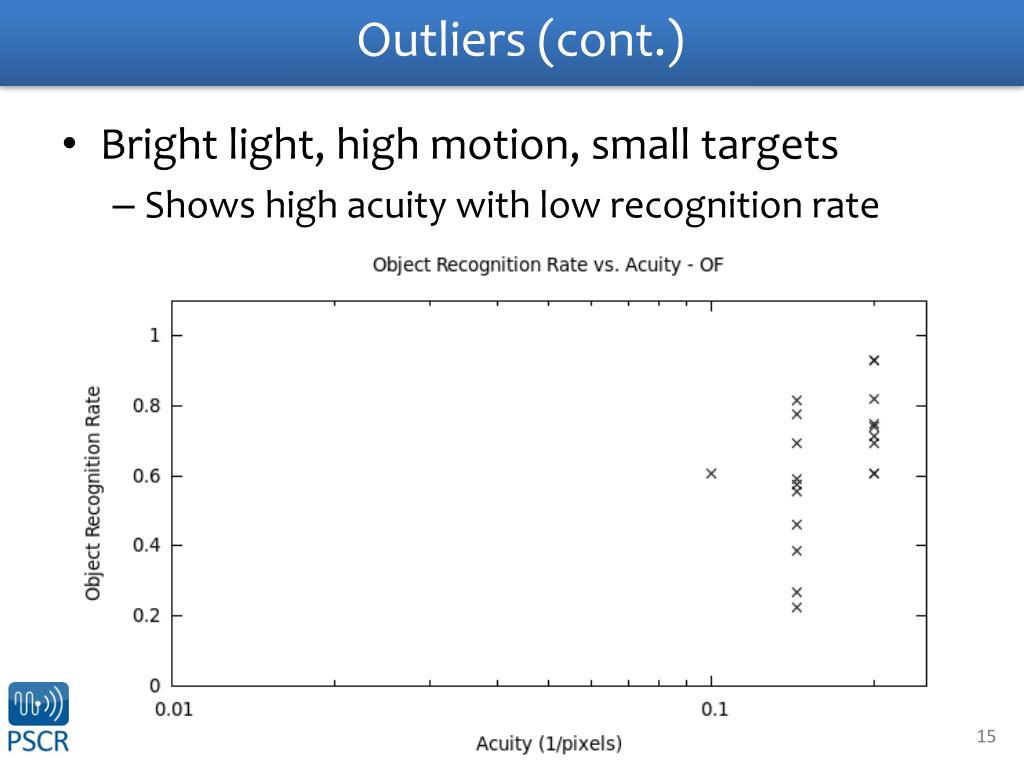 Outliers (cont.)

• Bright light, high motion, small targets
– Shows high acuity with low recognition rate

Object Recognition Rate vs. Acuity - OF

Object Recognition Rate

1
0.8
0.6
0.4
0.2
0

0.01
0.1

Acuity (1/pixels)

PSCR

15